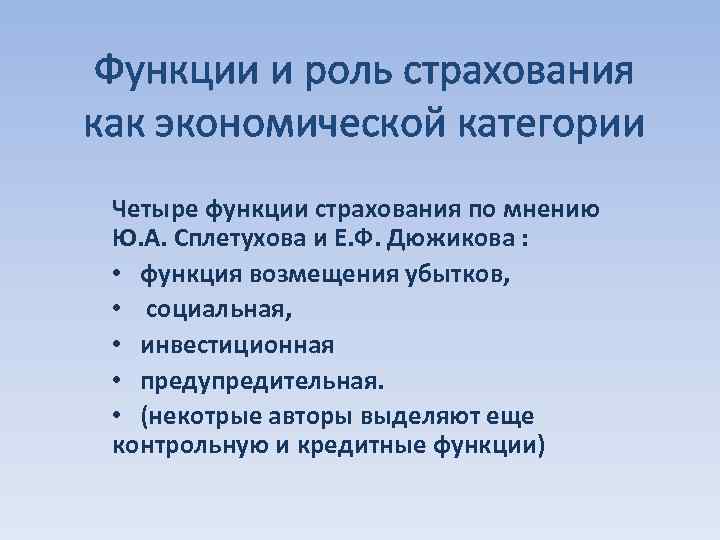 Функции и роль страхования как экономической категории

Четыре функции страхования по мнению Ю.А. Сплетухова и Е.Ф. Дюжикова :
• функция возмещения убытков,
• социальная,
• инвестиционная
• предупредительная.
• (некотрые авторы выделяют еще контрольную и кредитные функции)